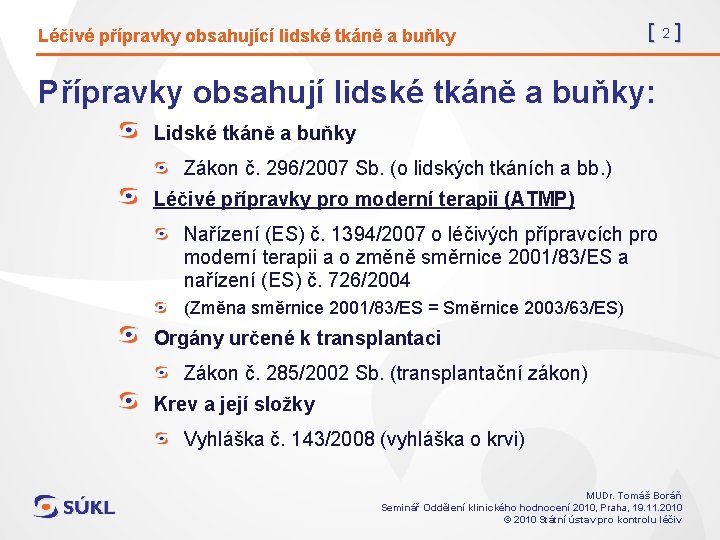 Léčivé přípravky obsahující lidské tkáně a buňky

[ 2 ]

Přípravky obsahují lidské tkáně a buňky:

Lidské tkáně a buňky

Zákon č. 296/2007 Sb. (o lidských tkáních a bb.)

Léčivé přípravky pro moderní terapii (ATMP)

Nařízení (ES) č. 1394/2007 o léčivých přípravcích pro moderní terapii a o změně směrnice 2001/83/ES a nařízení (ES) č. 726/2004

(Změna směrnice 2001/83/ES = Směrnice 2003/63/ES)

Orgány určené k transplantaci

Zákon č. 285/2002 Sb. (transplantační zákon)

Krev a její složky

Vyhláška č. 143/2008 (vyhláška o krvi)

SÚKL

MUDr. Tomáš Boráň
Seminář Oddělení klinického hodnocení 2010, Praha, 19.11.2010
© 2010 Státní ústav pro kontrolu léčiv